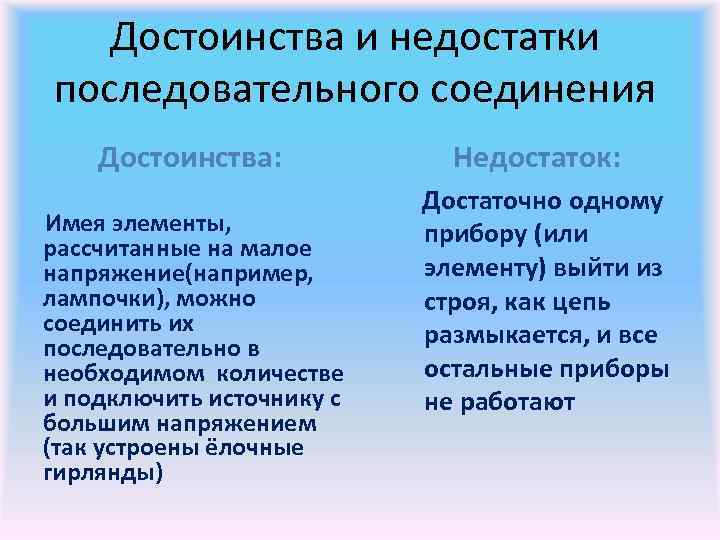 Достоинства и недостатки последовательного соединения

Достоинства:

Имея элементы, рассчитанные на малое напряжение(например, лампочки), можно соединить их последовательно в необходимом количестве и подключить источнику с большим напряжением (так устроены ёлочные гирлянды)

Недостаток:

Достаточно одному прибору (или элементу) выйти из строя, как цепь размыкается, и все остальные приборы не работают